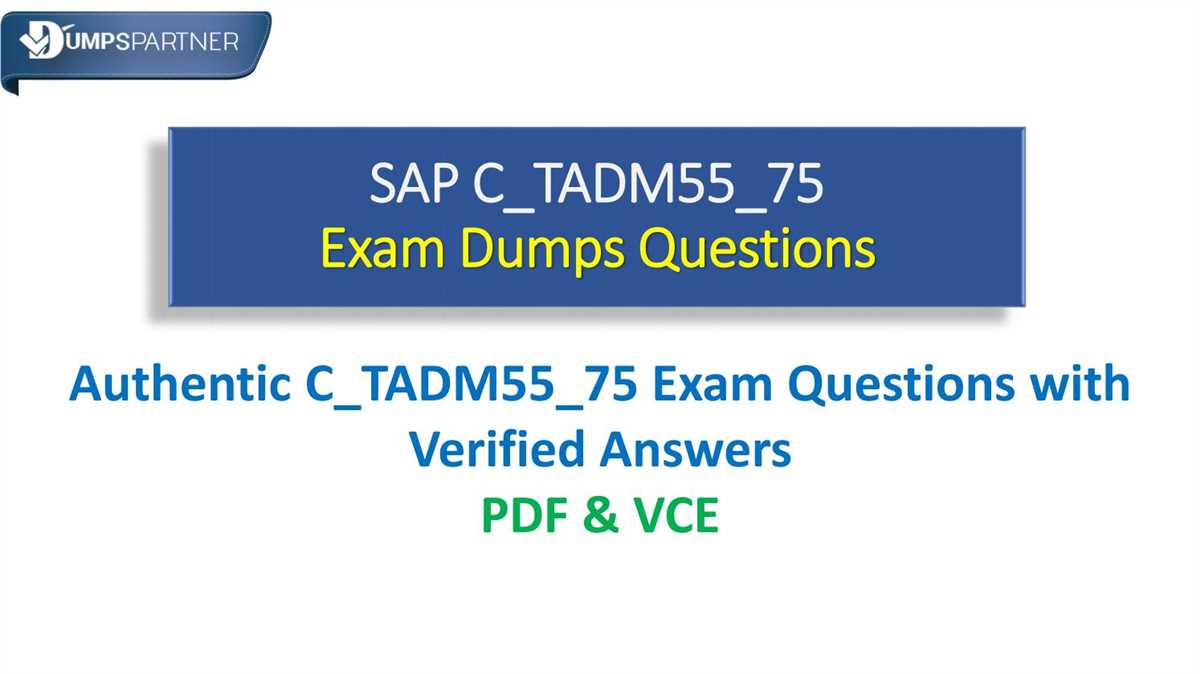 DUMPSPARTNER

SAP C_TADM55_75
Exam Dumps Questions

Authentic C_TADM55_75 Exam Questions with Verified Answers
PDF & VCE